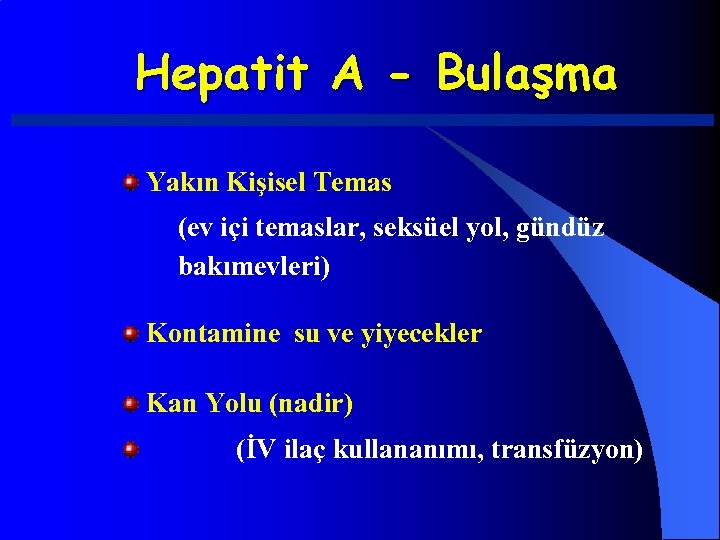 Hepatit A - Bulaşma

Yakın Kişisel Temas

(ev içi temaslar, seksüel yol, gündüz bakımevleri)

Kontamine su ve yiyecekler

Kan Yolu (nadir)

(İV ilaç kullananımı, transfüzyon)